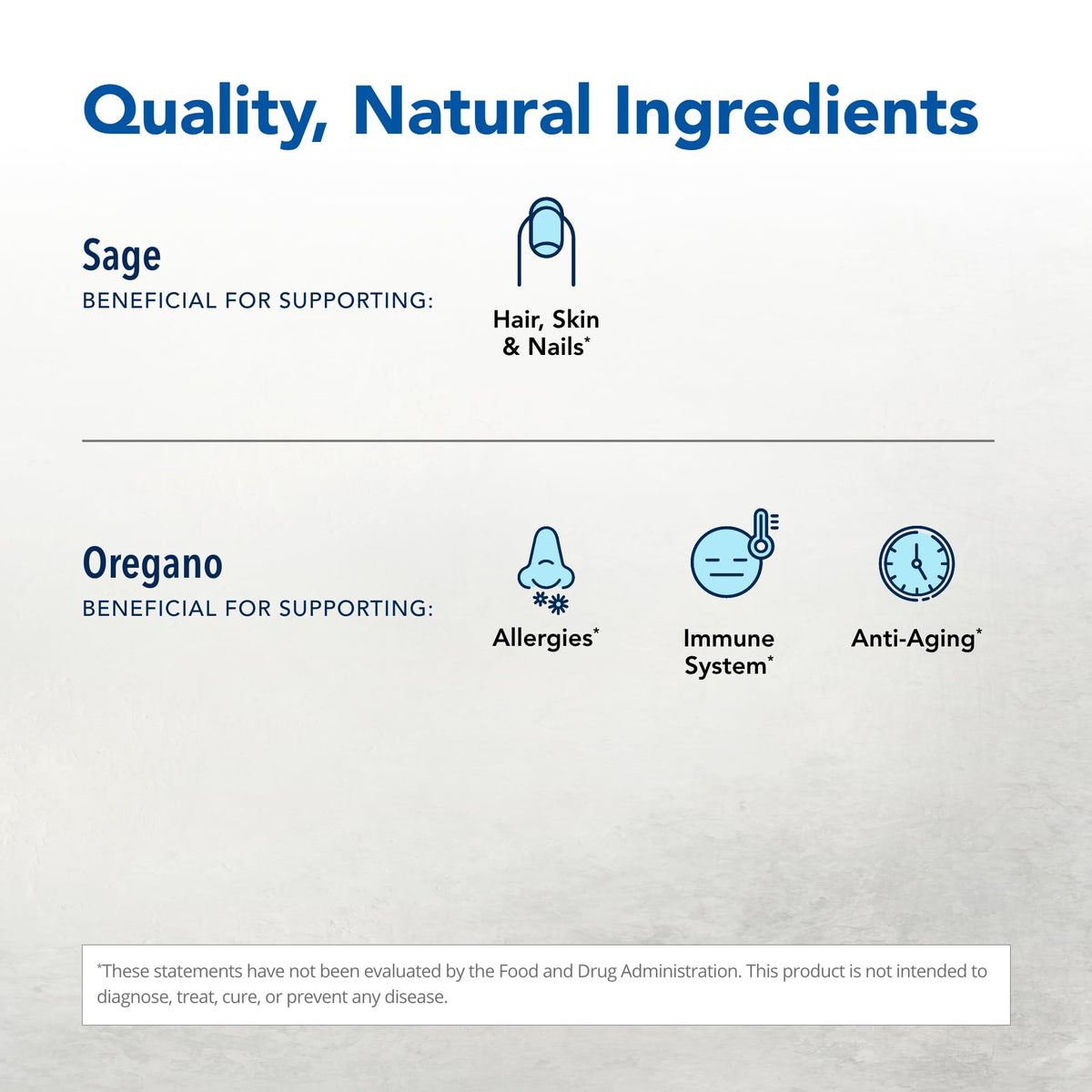 Quality, Natural Ingredients

Sage
BENEFICIAL FOR SUPPORTING:

Hair, Skin & Nails*

Oregano
BENEFICIAL FOR SUPPORTING:

Allergies*

Immune System*

Anti-Aging*

*These statements have not been evaluated by the Food and Drug Administration. This product is not intended to diagnose, treat, cure, or prevent any disease.